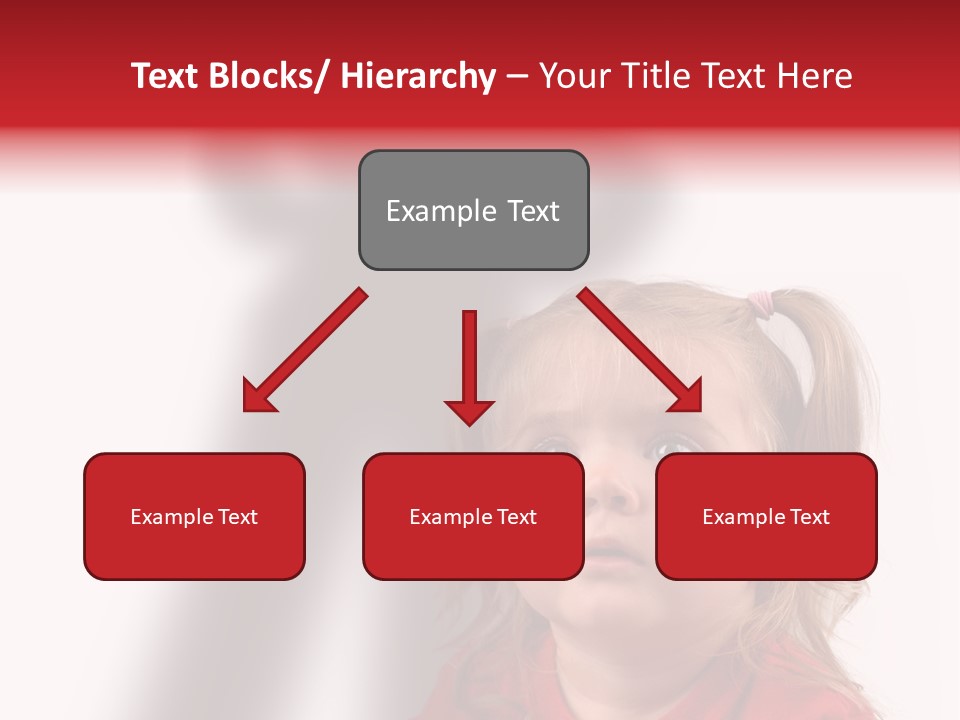 Text Blocks/ Hierarchy – Your Title Text Here

Example Text

Example Text

Example Text

Example Text